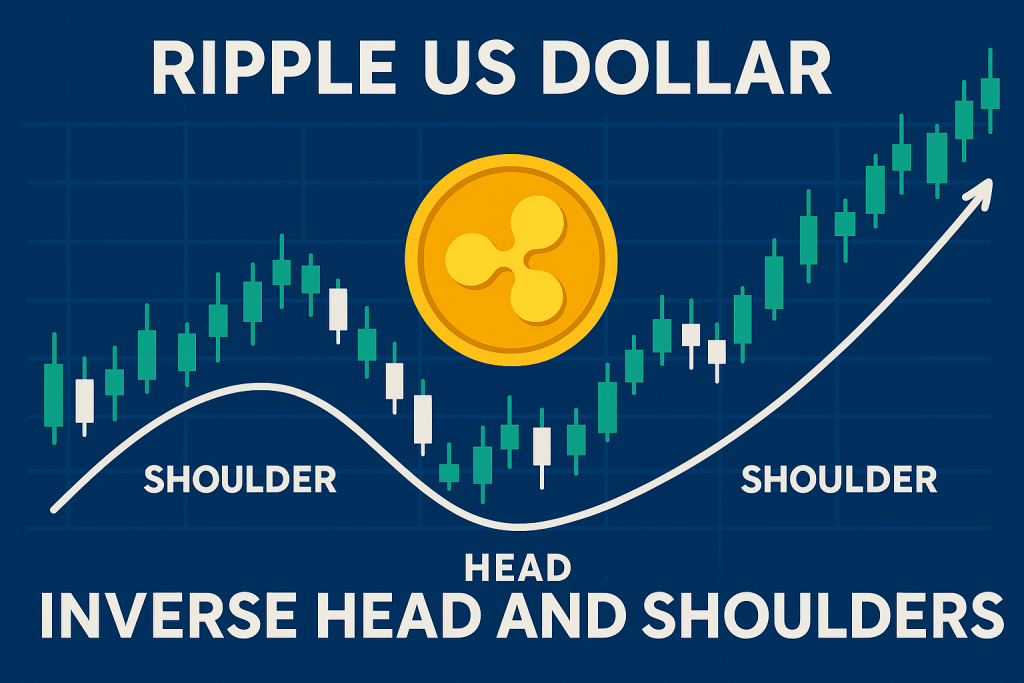 RIPPLE US DOLLAR

SHOULDER

SHOULDER

HEAD

INVERSE HEAD AND SHOULDERS